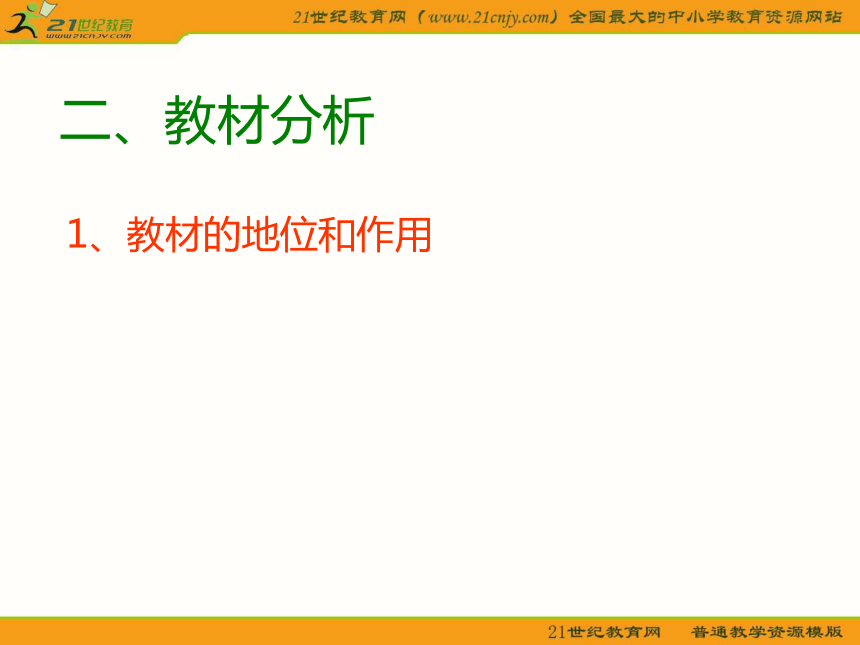 21世纪教育
www.21cnjy.com

21世纪教育网（www.21cnjy.com）全国最大的中小学教育资源网站

二、教材分析

1、教材的地位和作用

21世纪教育网　普通教学资源模版